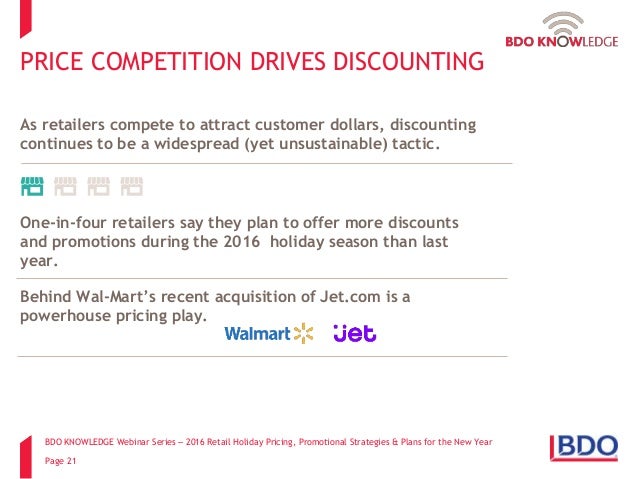 BDO KNOWLEDGE

PRICE COMPETITION DRIVES DISCOUNTING

As retailers compete to attract customer dollars, discounting continues to be a widespread (yet unsustainable) tactic.

One-in-four retailers say they plan to offer more discounts and promotions during the 2016 holiday season than last year.

Behind Wal-Mart's recent acquisition of Jet.com is a powerhouse pricing play.

Walmart

jet

BDO KNOWLEDGE Webinar Series – 2016 Retail Holiday Pricing, Promotional Strategies & Plans for the New Year

Page 21

BDO